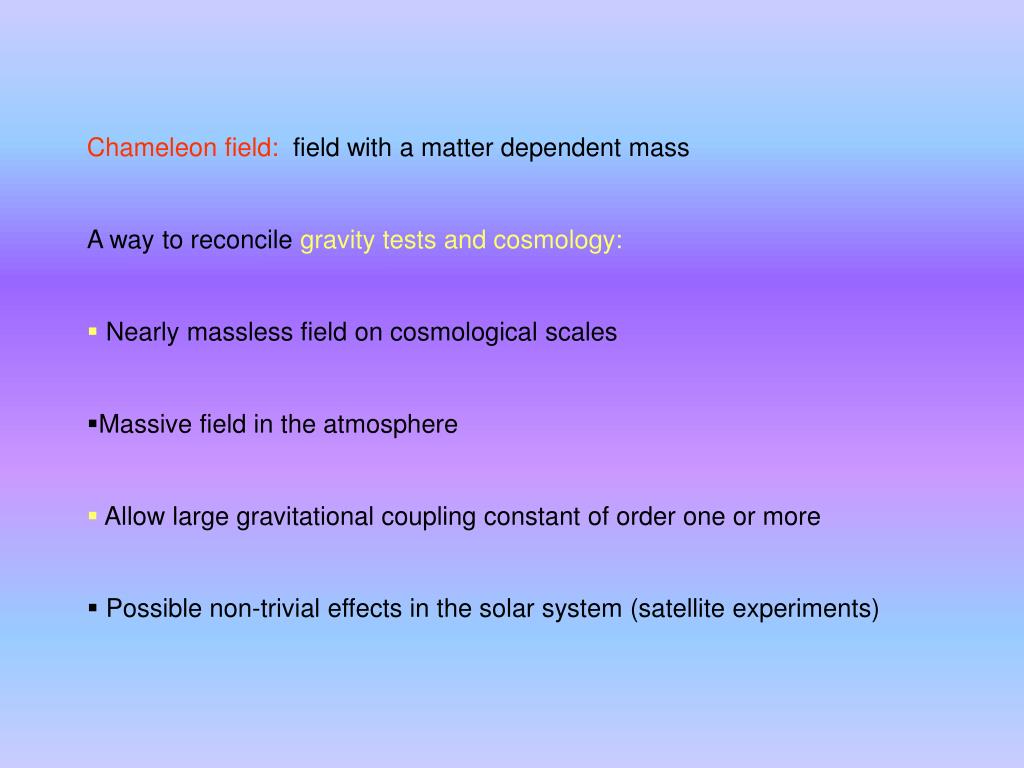 Chameleon field: field with a matter dependent mass

A way to reconcile gravity tests and cosmology:

▪ Nearly massless field on cosmological scales

▪Massive field in the atmosphere

▪ Allow large gravitational coupling constant of order one or more

▪ Possible non-trivial effects in the solar system (satellite experiments)